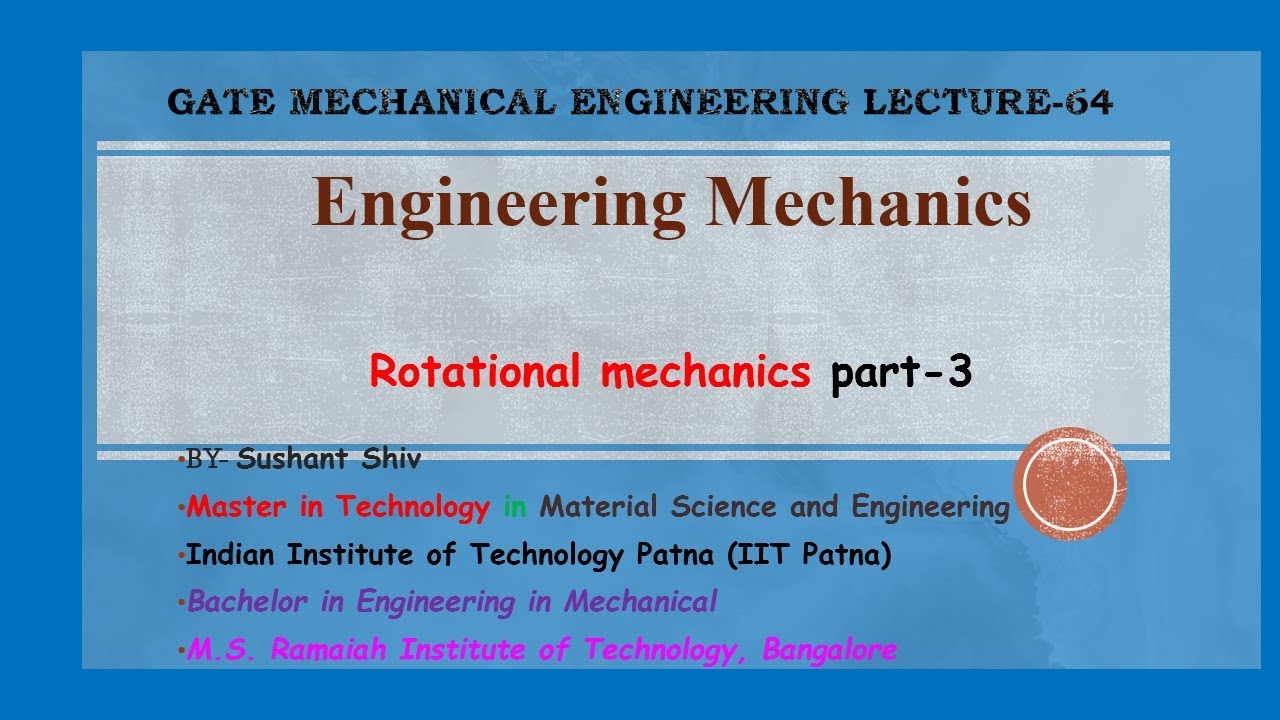 GATE MECHANICAL ENGINEERING LECTURE-64

Engineering Mechanics

Rotational mechanics part-3

•BY- Sushant Shiv
•Master in Technology in Material Science and Engineering
•Indian Institute of Technology Patna (IIT Patna)
•Bachelor in Engineering in Mechanical
•M.S. Ramaiah Institute of Technology, Bangalore